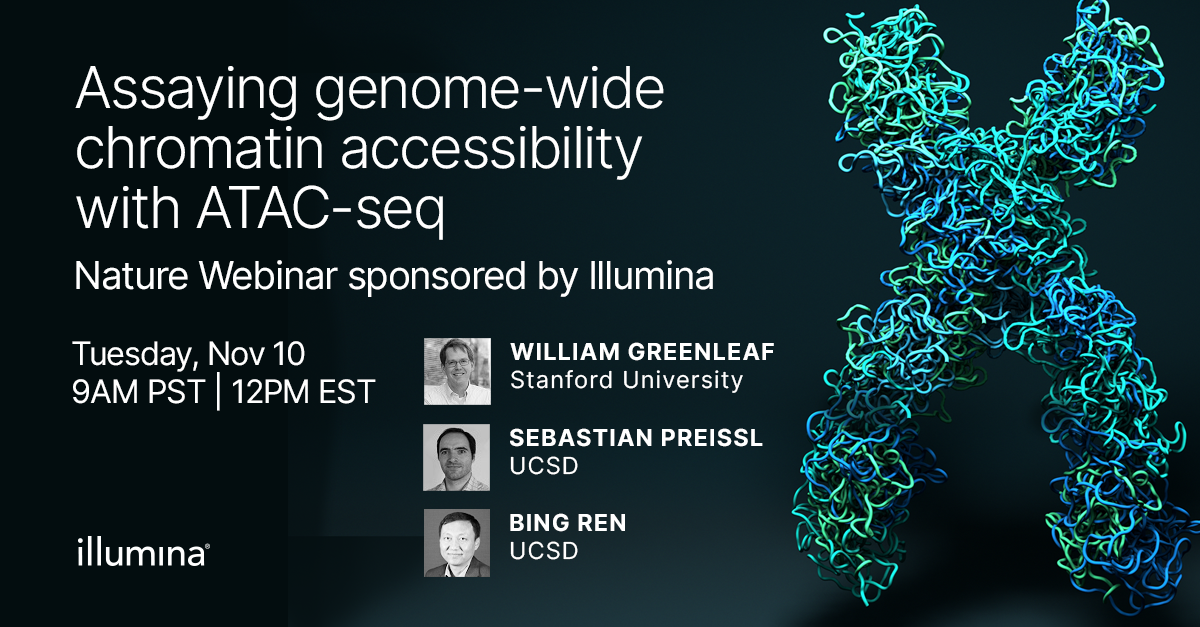 Assaying genome-wide chromatin accessibility with ATAC-seq

Nature Webinar sponsored by Illumina

Tuesday, Nov 10
9AM PST | 12PM EST

WILLIAM GREENLEAF
Stanford University

SEBASTIAN PREISSL
UCSD

BING REN
UCSD

illumina®